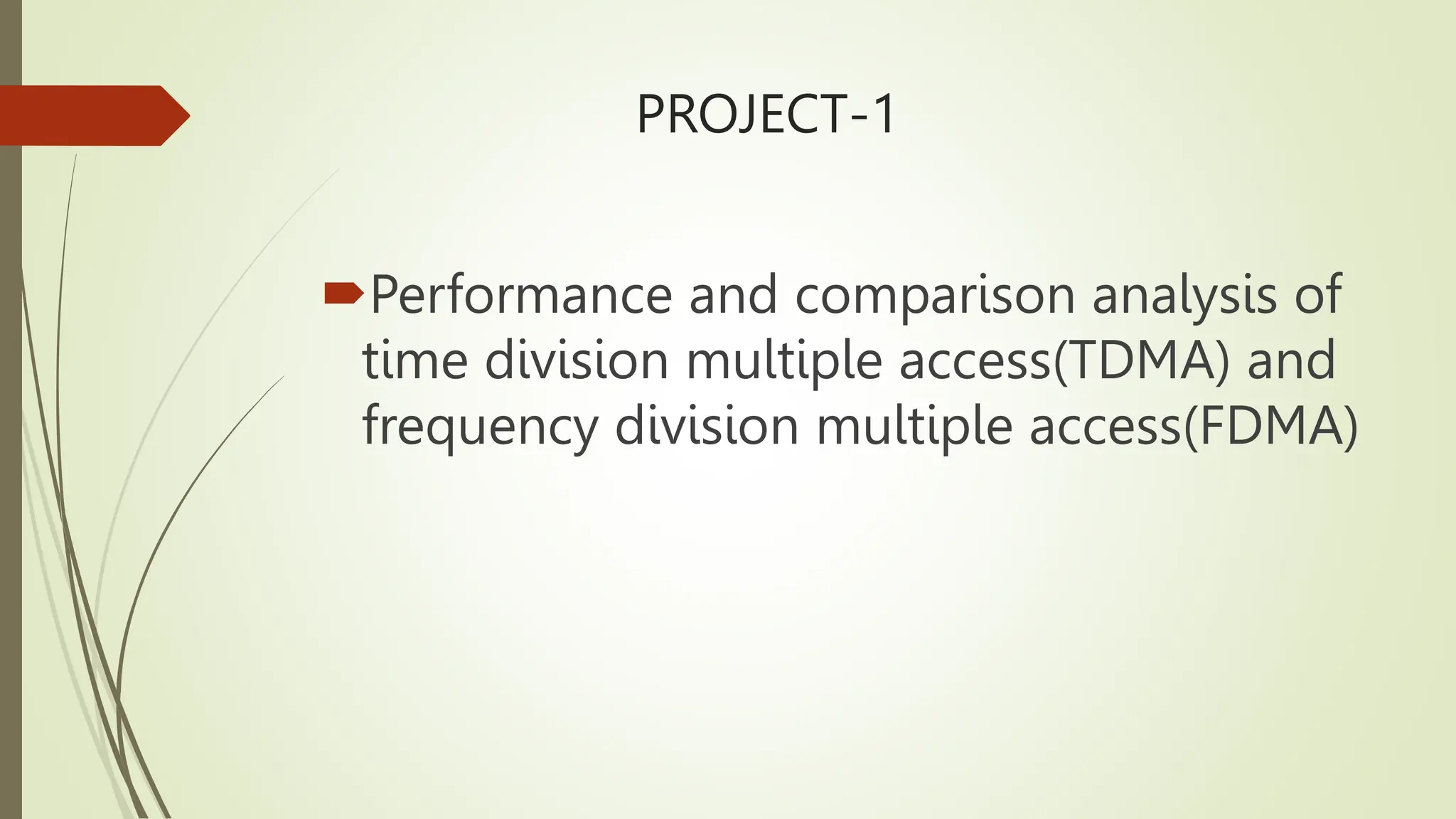 PROJECT-1

Performance and comparison analysis of time division multiple access(TDMA) and frequency division multiple access(FDMA)